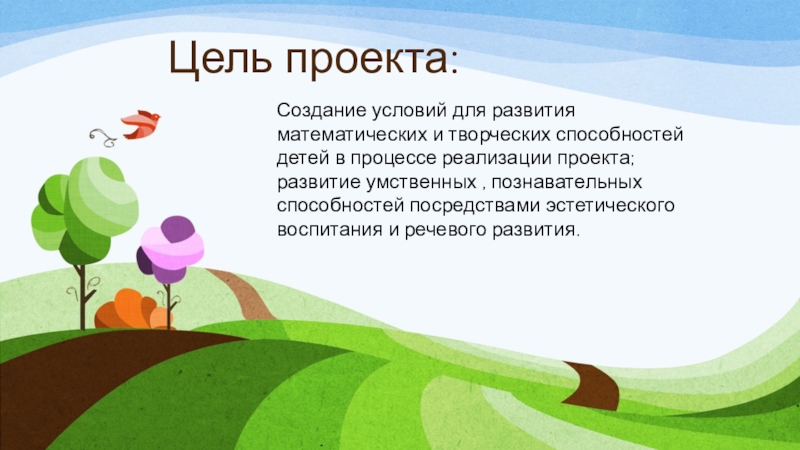 Цель проекта:

Создание условий для развития математических и творческих способностей детей в процессе реализации проекта; развитие умственных , познавательных способностей посредствами эстетического воспитания и речевого развития.